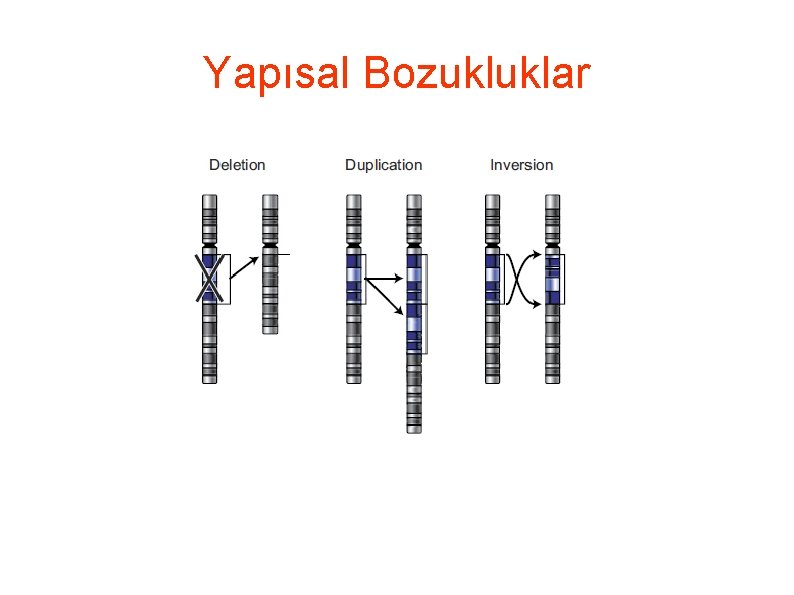 Yapısal Bozukluklar

Deletion

Duplication

Inversion